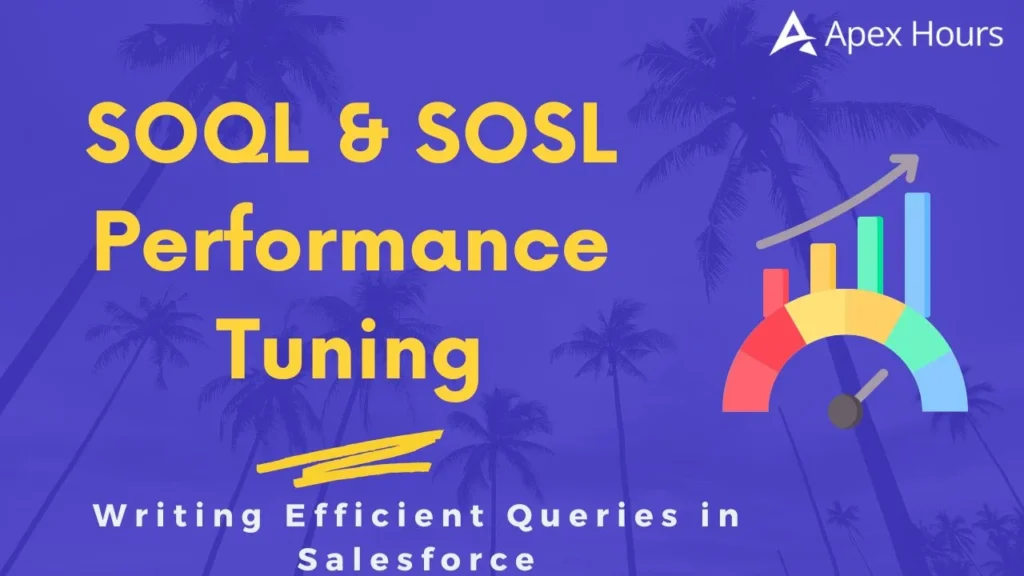 Apex Hours

SOQL & SOSL Performance Tuning

Writing Efficient Queries in Salesforce